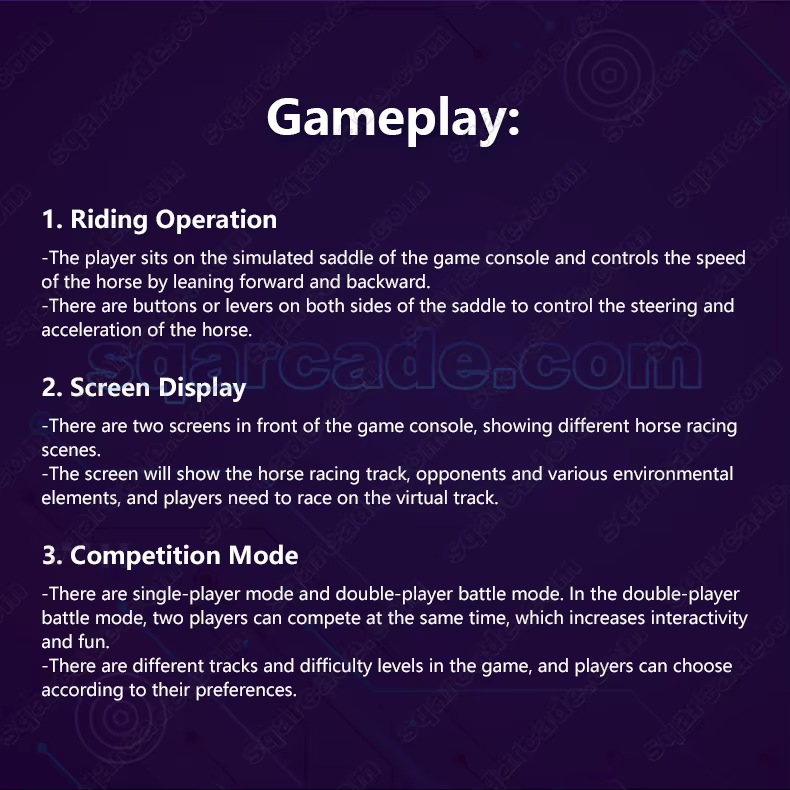 Gameplay:

1. Riding Operation

-The player sits on the simulated saddle of the game console and controls the speed of the horse by leaning forward and backward.
-There are buttons or levers on both sides of the saddle to control the steering and acceleration of the horse.

sqarcade.com

2. Screen Display

-There are two screens in front of the game console, showing different horse racing scenes.
-The screen will show the horse racing track, opponents and various environmental elements, and players need to race on the virtual track.

3. Competition Mode

-There are single-player mode and double-player battle mode. In the double-player battle mode, two players can compete at the same time, which increases interactivity and fun.
-There are different tracks and difficulty levels in the game, and players can choose according to their preferences.